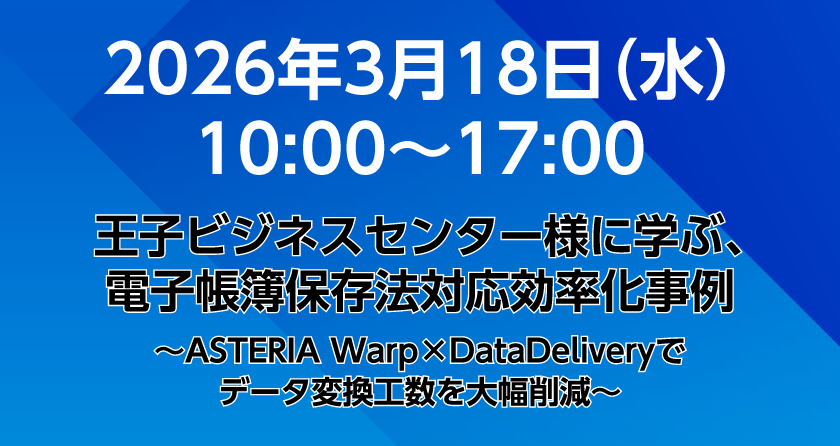 2026年3月18日（水）
10:00～17:00

王子ビジネスセンター様に学ぶ、
電子帳簿保存法対応効率化事例

～ASTERIA Warp×DataDeliveryで
データ変換工数を大幅削減～